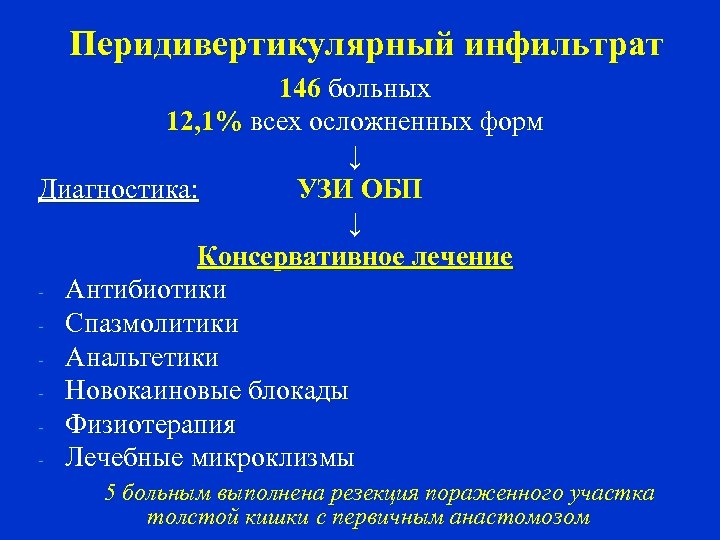 Перидивертикулярный инфильтрат

146 больных
12,1% всех осложненных форм
↓
Диагностика: УЗИ ОБП
↓
Консервативное лечение

- Антибиотики
- Спазмолитики
- Анальгетики
- Новокаиновые блокады
- Физиотерапия
- Лечебные микроклизмы

5 больным выполнена резекция пораженного участка толстой кишки с первичным анастомозом